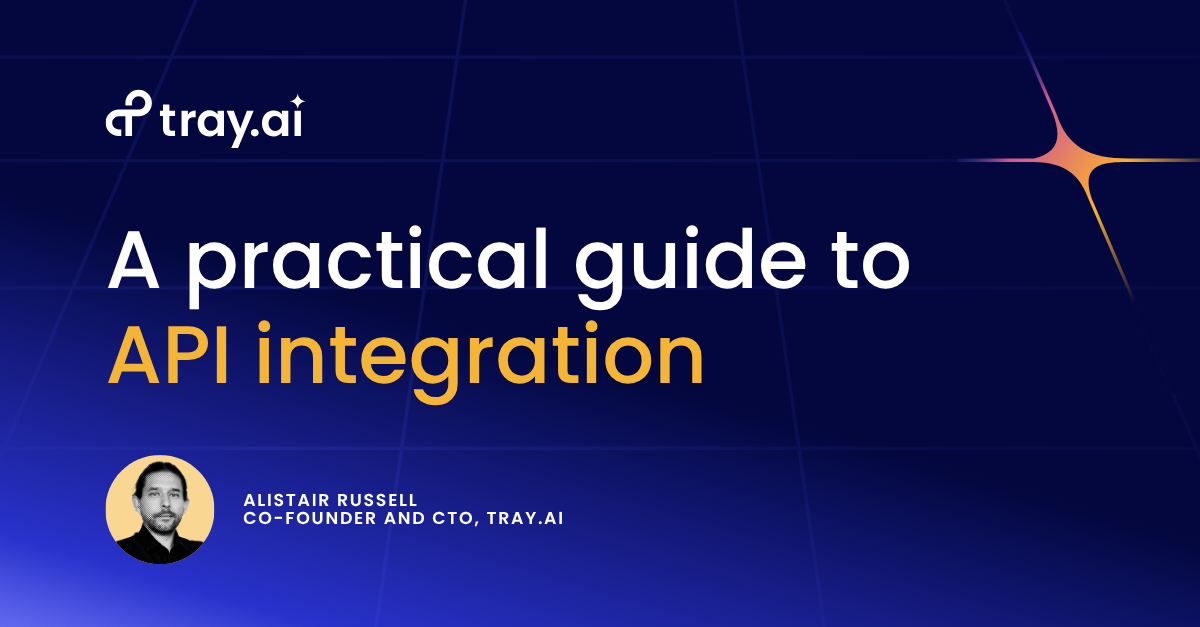 tray.ai

A practical guide to API integration

ALISTAIR RUSSELL
CO-FOUNDER AND CTO, TRAY.AI